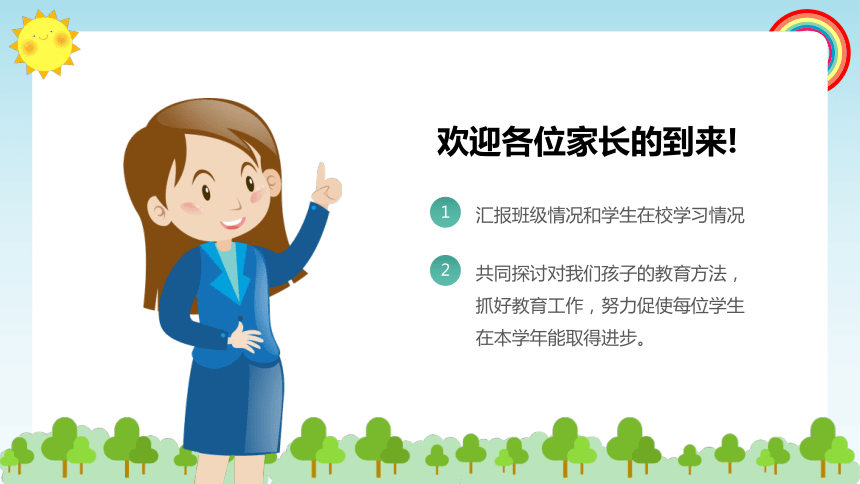 欢迎各位家长的到来!

1 汇报班级情况和学生在校学习情况

2 共同探讨对我们孩子的教育方法，抓好教育工作，努力促使每位学生在本学年能取得进步。